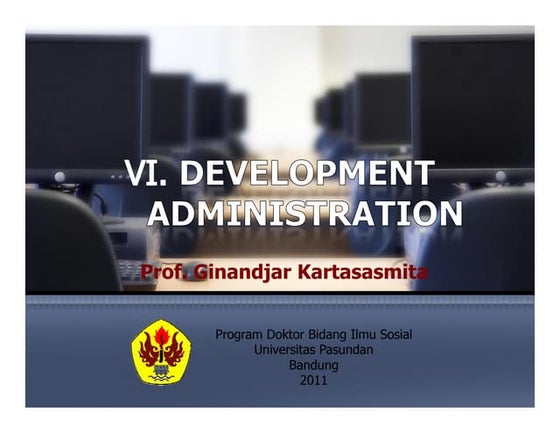 VI. DEVELOPMENT ADMINISTRATION

Prof. Ginandjar Kartasasmita

Program Doktor Bidang Ilmu Sosial
Universitas Pasundan
Bandung
2011